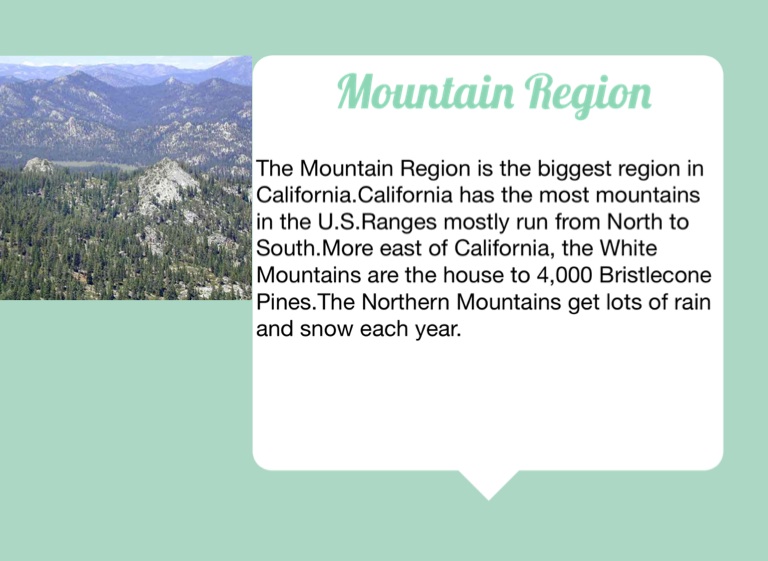 Mountain Region

The Mountain Region is the biggest region in California.California has the most mountains in the U.S.Ranges mostly run from North to South.More east of California, the White Mountains are the house to 4,000 Bristlecone Pines.The Northern Mountains get lots of rain and snow each year.